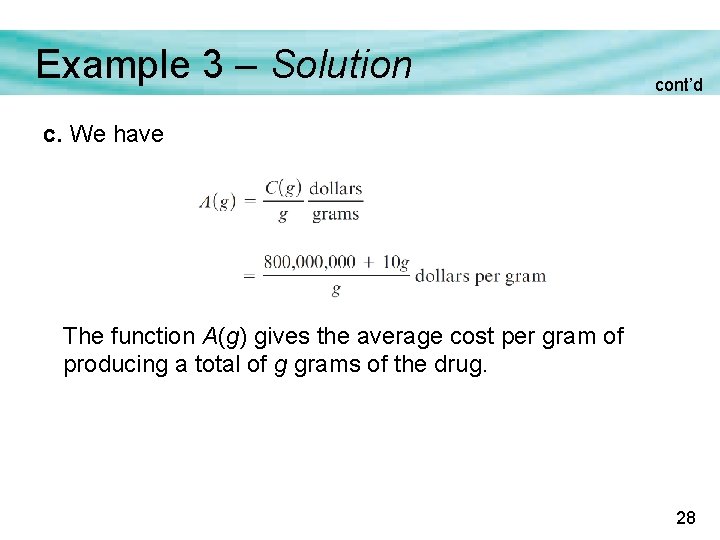 Example 3 – Solution

cont'd

c. We have

$A(g) = \frac{C(g)}{g} \frac{\text{dollars}}{\text{grams}}$

$= \frac{800,000,000 + 10g}{g}$ dollars per gram

The function A(g) gives the average cost per gram of producing a total of g grams of the drug.

28